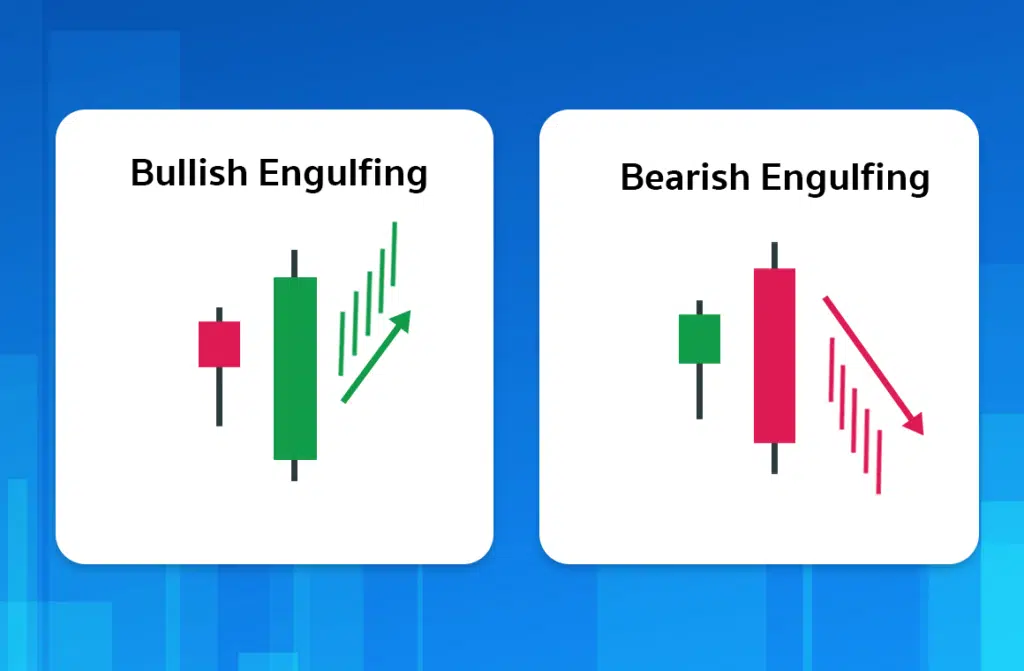 Bullish Engulfing

Bearish Engulfing